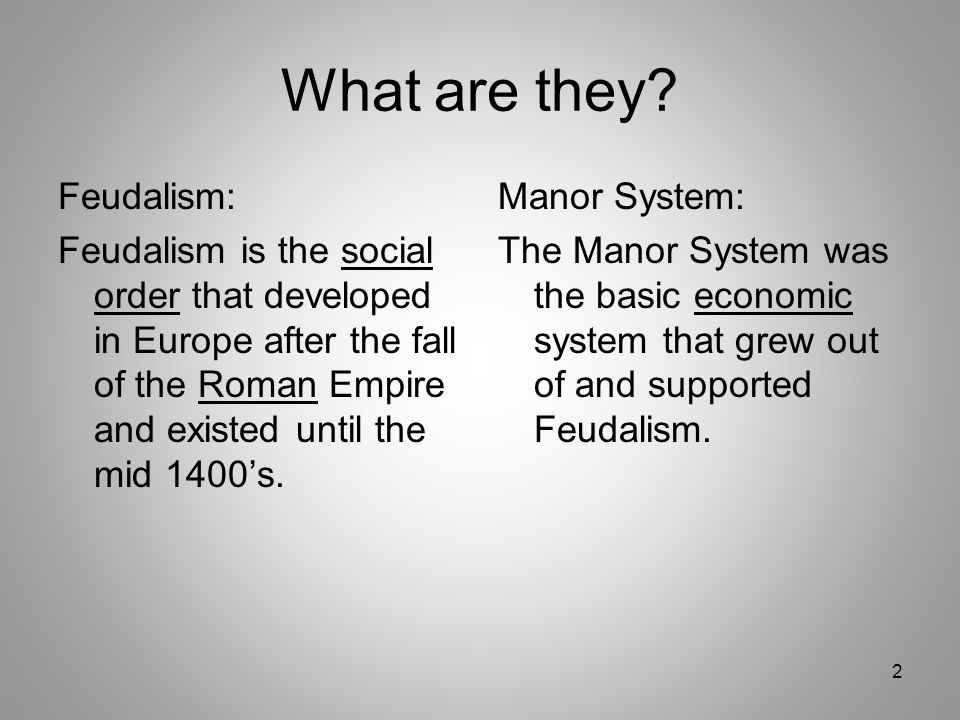 What are they?

Feudalism:

Feudalism is the social order that developed in Europe after the fall of the Roman Empire and existed until the mid 1400’s.

Manor System:

The Manor System was the basic economic system that grew out of and supported Feudalism.

2